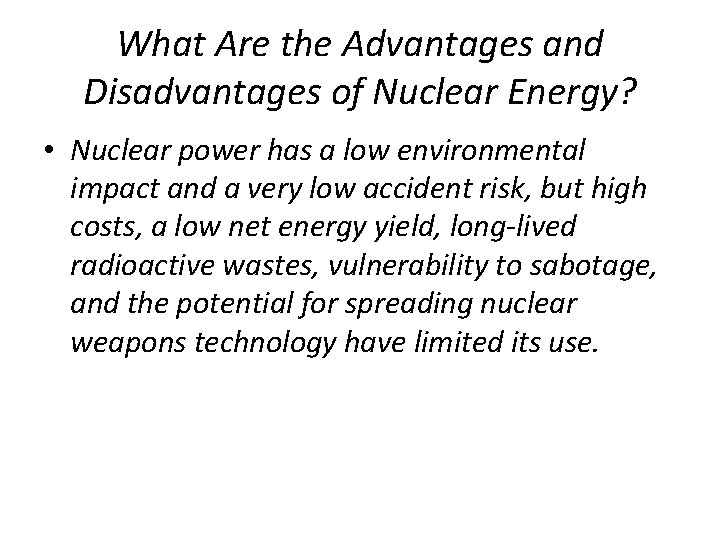 What Are the Advantages and Disadvantages of Nuclear Energy?

• Nuclear power has a low environmental impact and a very low accident risk, but high costs, a low net energy yield, long-lived radioactive wastes, vulnerability to sabotage, and the potential for spreading nuclear weapons technology have limited its use.